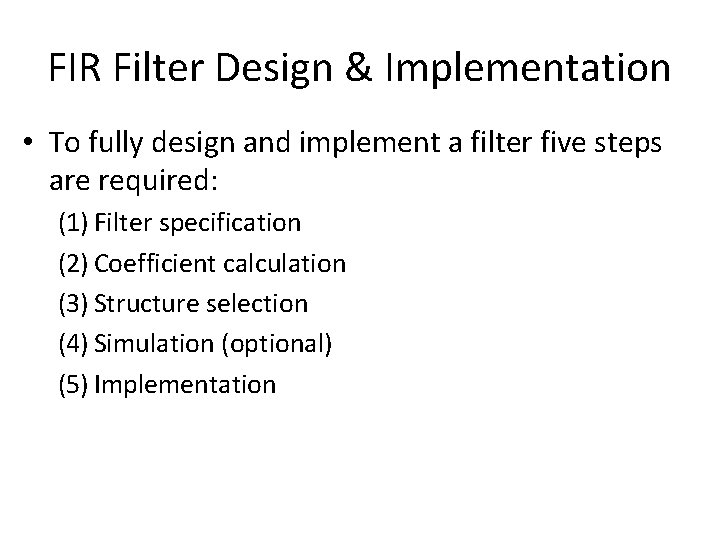 FIR Filter Design & Implementation

• To fully design and implement a filter five steps are required:

(1) Filter specification

(2) Coefficient calculation

(3) Structure selection

(4) Simulation (optional)

(5) Implementation